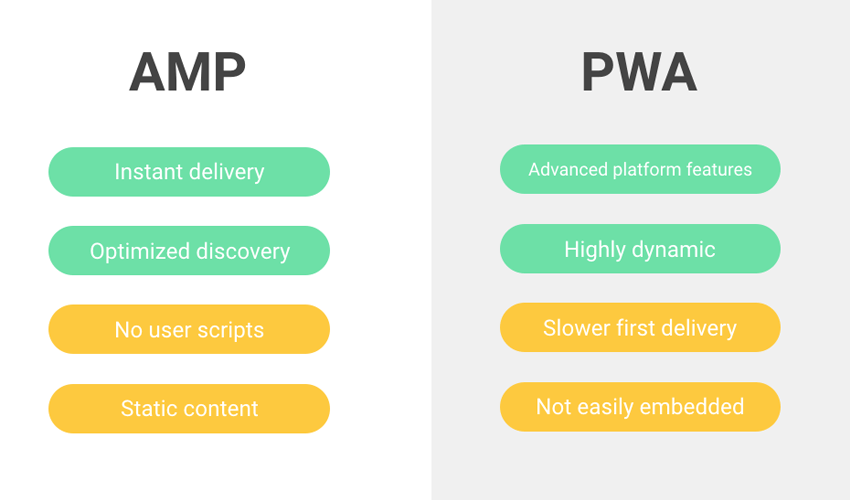 AMP

Instant delivery

Optimized discovery

No user scripts

Static content

PWA

Advanced platform features

Highly dynamic

Slower first delivery

Not easily embedded